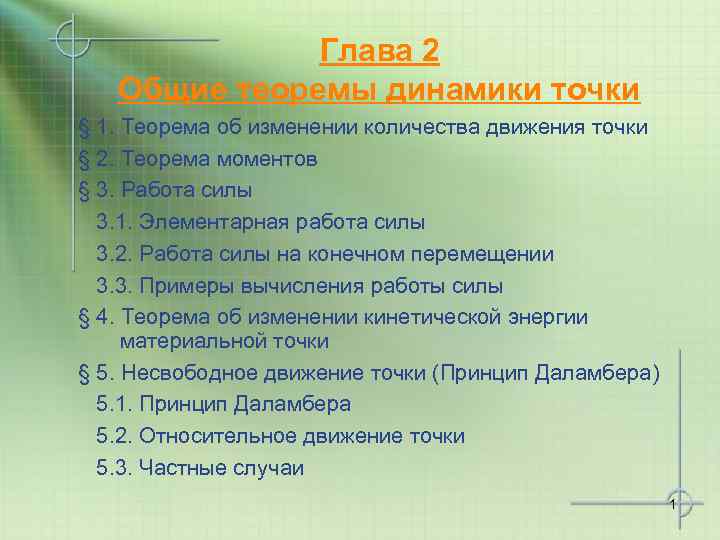 Глава 2
Общие теоремы динамики точки

§ 1. Теорема об изменении количества движения точки
§ 2. Теорема моментов
§ 3. Работа силы
3.1. Элементарная работа силы
3.2. Работа силы на конечном перемещении
3.3. Примеры вычисления работы силы
§ 4. Теорема об изменении кинетической энергии материальной точки
§ 5. Несвободное движение точки (Принцип Даламбера)
5.1. Принцип Даламбера
5.2. Относительное движение точки
5.3. Частные случаи

1